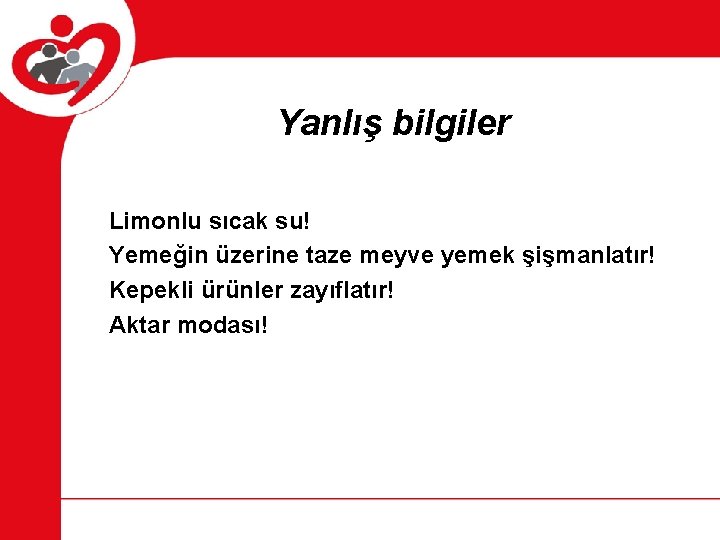 Yanlış bilgiler

Limonlu sıcak su!
Yemeğin üzerine taze meyve yemek şişmanlatır!
Kepekli ürünler zayıflatır!
Aktar modası!